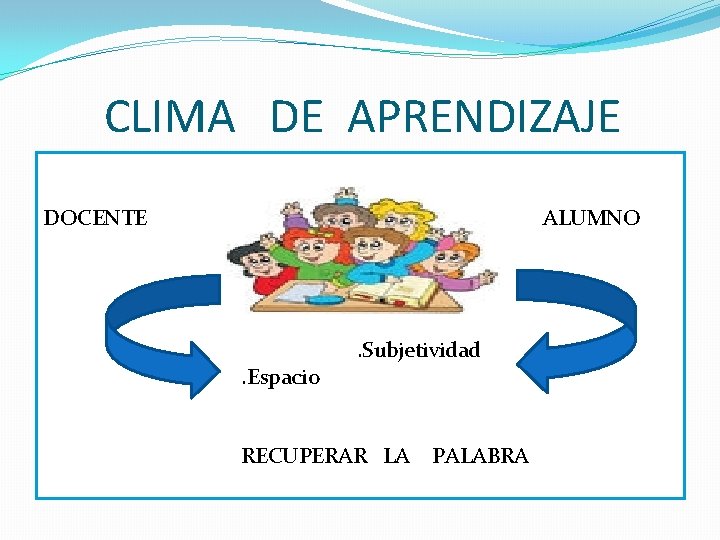 CLIMA DE APRENDIZAJE

DOCENTE

ALUMNO

.Subjetividad

.Espacio

RECUPERAR LA PALABRA